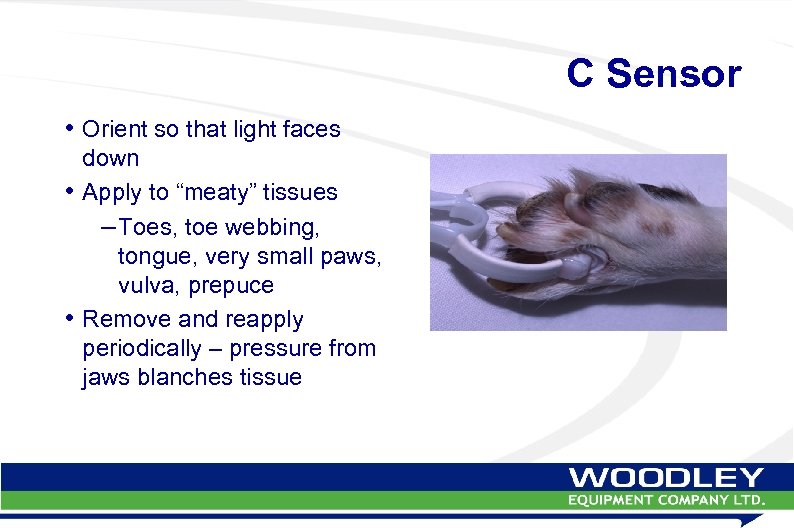 C Sensor

• Orient so that light faces down
• Apply to “meaty” tissues
– Toes, toe webbing, tongue, very small paws, vulva, prepuce
• Remove and reapply periodically – pressure from jaws blanches tissue

WOODLEY
EQUIPMENT COMPANY LTD.